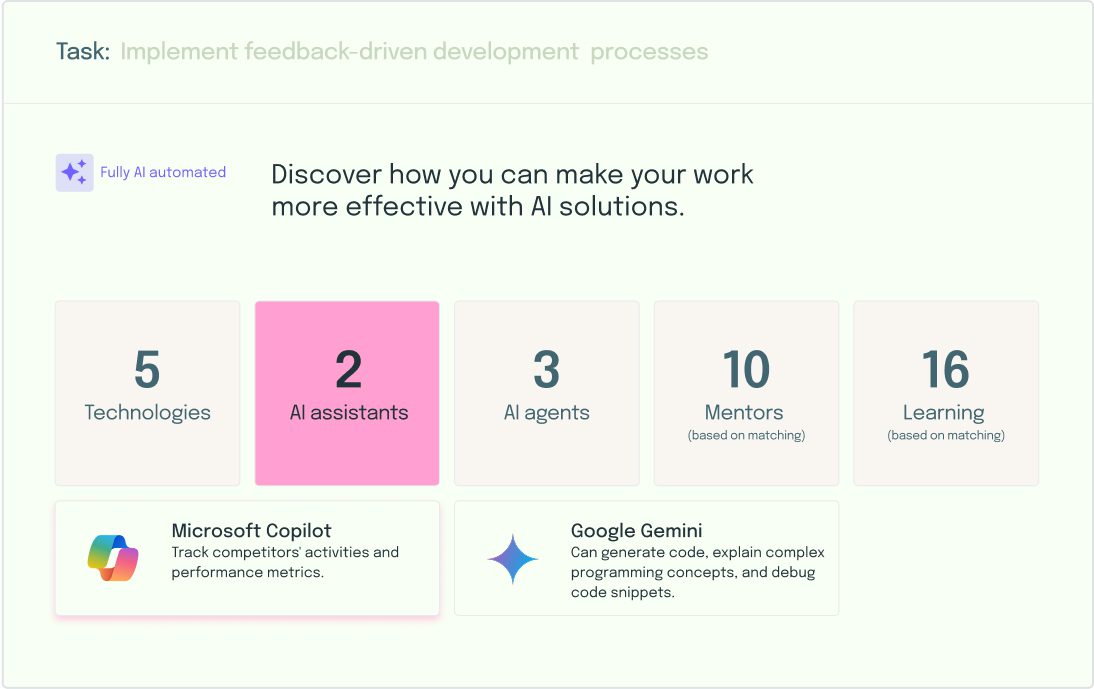 Task: Implement feedback-driven development processes

Fully AI automated

Discover how you can make your work more effective with AI solutions.

5
Technologies

2
AI assistants

3
AI agents

10
Mentors
(based on matching)

16
Learning
(based on matching)

Microsoft Copilot
Track competitors' activities and performance metrics.

Google Gemini
Can generate code, explain complex programming concepts, and debug code snippets.